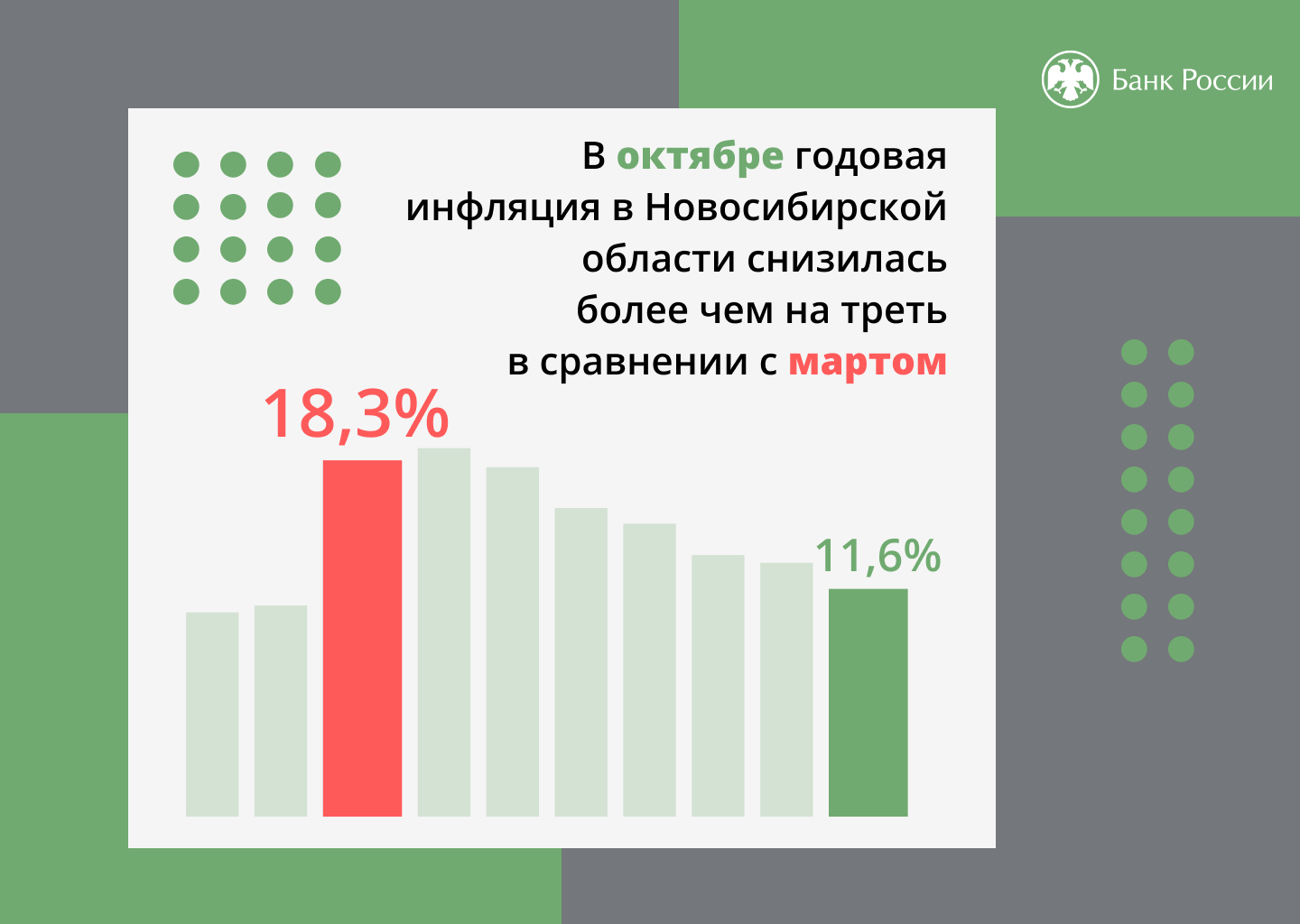 Банк России

В октябре годовая инфляция в Новосибирской области снизилась более чем на треть в сравнении с мартом

18,3%

11,6%